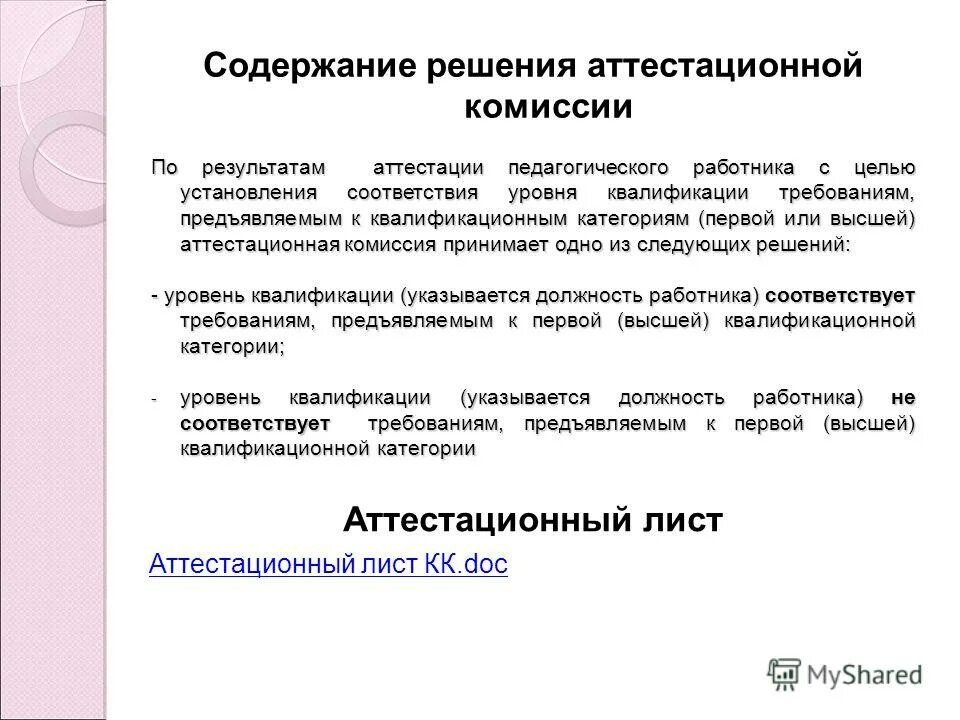 Содержание решения аттестационной комиссии

По результатам аттестации педагогического работника с целью установления соответствия уровня квалификации требованиям, предъявляемым к квалификационным категориям (первой или высшей) аттестационная комиссия принимает одно из следующих решений:

- уровень квалификации (указывается должность работника) соответствует требованиям, предъявляемым к первой (высшей) квалификационной категории;

- уровень квалификации (указывается должность работника) не соответствует требованиям, предъявляемым к первой (высшей) квалификационной категории

Аттестационный лист

Аттестационный лист КК.doc

MyShared